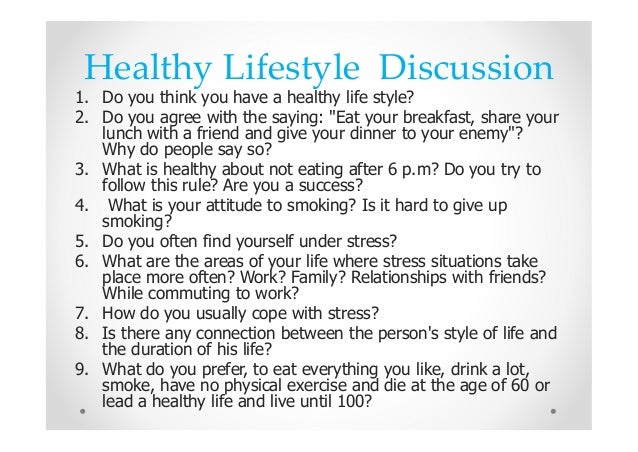 Healthy Lifestyle Discussion

1. Do you think you have a healthy life style?
2. Do you agree with the saying: "Eat your breakfast, share your lunch with a friend and give your dinner to your enemy"? Why do people say so?
3. What is healthy about not eating after 6 p.m? Do you try to follow this rule? Are you a success?
4. What is your attitude to smoking? Is it hard to give up smoking?
5. Do you often find yourself under stress?
6. What are the areas of your life where stress situations take place more often? Work? Family? Relationships with friends? While commuting to work?
7. How do you usually cope with stress?
8. Is there any connection between the person's style of life and the duration of his life?
9. What do you prefer, to eat everything you like, drink a lot, smoke, have no physical exercise and die at the age of 60 or lead a healthy life and live until 100?